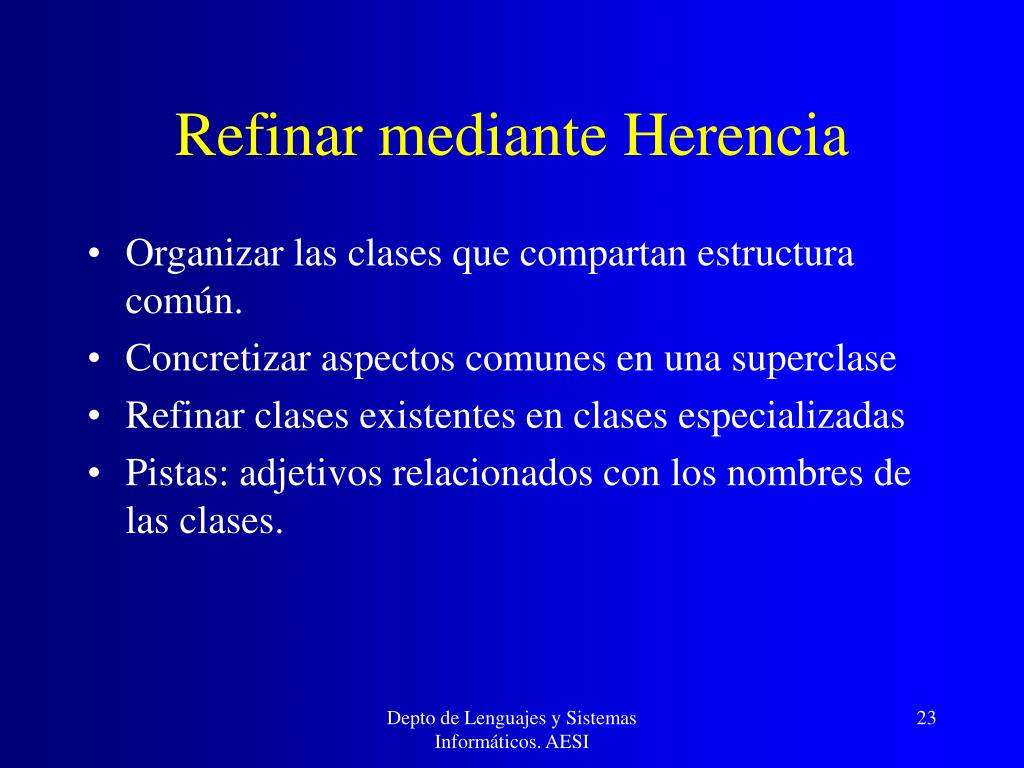 Refinar mediante Herencia

• Organizar las clases que compartan estructura común.
• Concretizar aspectos comunes en una superclase
• Refinar clases existentes en clases especializadas
• Pistas: adjetivos relacionados con los nombres de las clases.

Depto de Lenguajes y Sistemas Informáticos. AESI

23